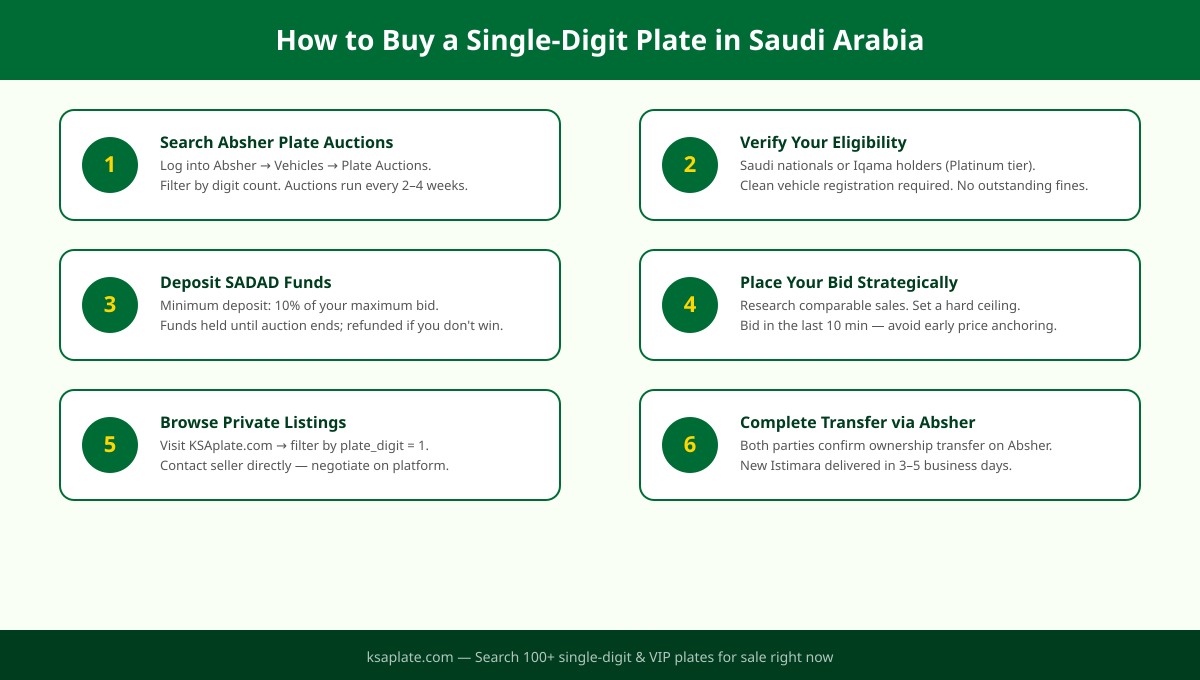 How to Buy a Single-Digit Plate in Saudi Arabia

1
Search Absher Plate Auctions
Log into Absher → Vehicles → Plate Auctions.
Filter by digit count. Auctions run every 2–4 weeks.

2
Verify Your Eligibility
Saudi nationals or Iqama holders (Platinum tier).
Clean vehicle registration required. No outstanding fines.

3
Deposit SADAD Funds
Minimum deposit: 10% of your maximum bid.
Funds held until auction ends; refunded if you don't win.

4
Place Your Bid Strategically
Research comparable sales. Set a hard ceiling.
Bid in the last 10 min — avoid early price anchoring.

5
Browse Private Listings
Visit KSAplate.com → filter by plate_digit = 1.
Contact seller directly — negotiate on platform.

6
Complete Transfer via Absher
Both parties confirm ownership transfer on Absher.
New Istimara delivered in 3–5 business days.

ksaplate.com — Search 100+ single-digit & VIP plates for sale right now